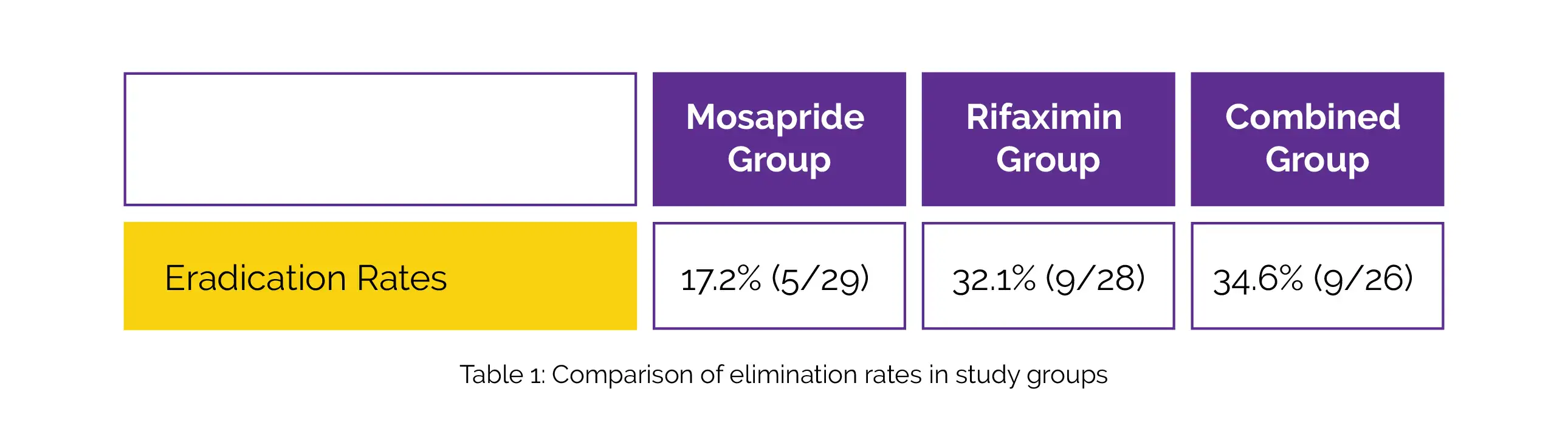 | | Mosapride Group | Rifaximin Group | Combined Group |
|---|---|---|---|
| Eradication Rates | 17.2% (5/29) | 32.1% (9/28) | 34.6% (9/26) |

Table 1: Comparison of elimination rates in study groups